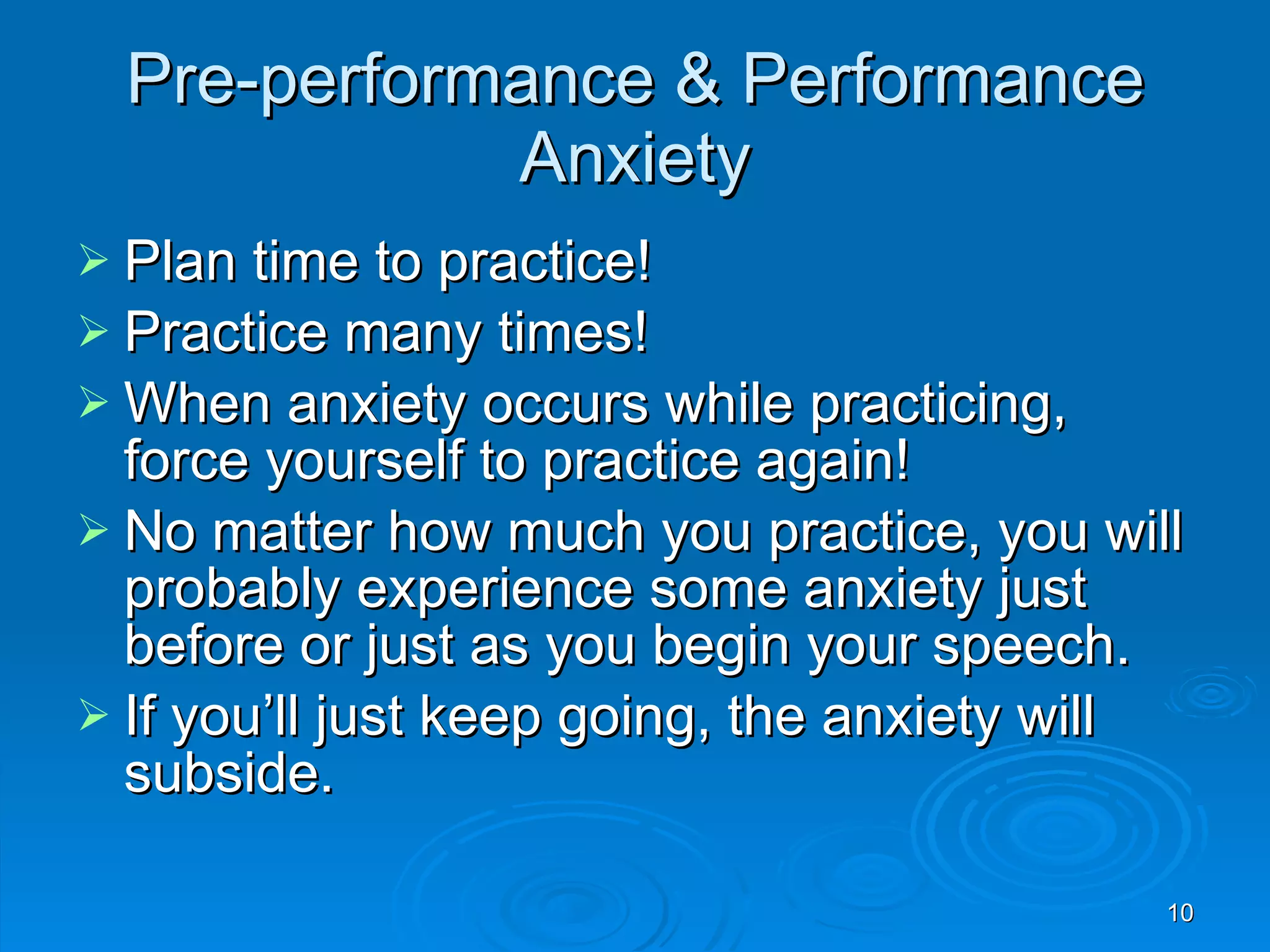 Pre-performance & Performance Anxiety

➢ Plan time to practice!
➢ Practice many times!
➢ When anxiety occurs while practicing, force yourself to practice again!
➢ No matter how much you practice, you will probably experience some anxiety just before or just as you begin your speech.
➢ If you'll just keep going, the anxiety will subside.

10